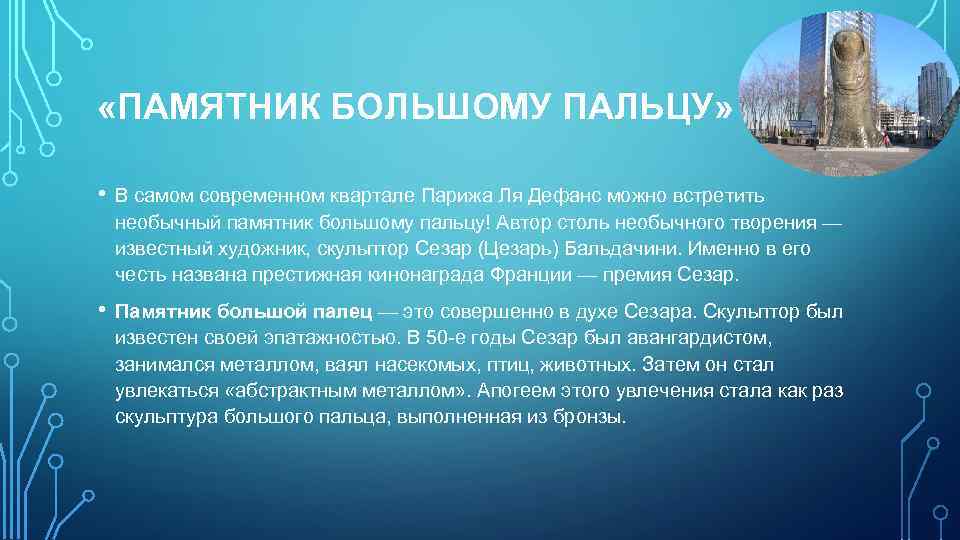 «ПАМЯТНИК БОЛЬШОМУ ПАЛЬЦУ»

• В самом современном квартале Парижа Ля Дефанс можно встретить необычный памятник большому пальцу! Автор столь необычного творения — известный художник, скульптор Сезар (Цезарь) Бальдачини. Именно в его честь названа престижная кинонаграда Франции — премия Сезар.

• Памятник большой палец — это совершенно в духе Сезара. Скульптор был известен своей эпатажностью. В 50-е годы Сезар был авангардистом, занимался металлом, ваял насекомых, птиц, животных. Затем он стал увлекаться «абстрактным металлом». Апогеем этого увлечения стала как раз скульптура большого пальца, выполненная из бронзы.